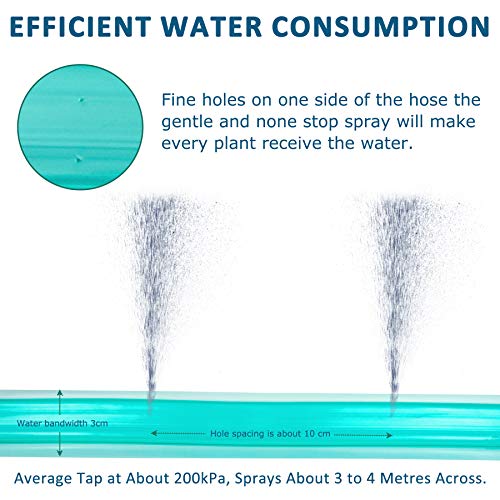 EFFICIENT WATER CONSUMPTION

Fine holes on one side of the hose the gentle and none stop spray will make every plant receive the water.

Water bandwidth 3cm

Hole spacing is about 10 cm

Average Tap at About 200kPa, Sprays About 3 to 4 Metres Across.